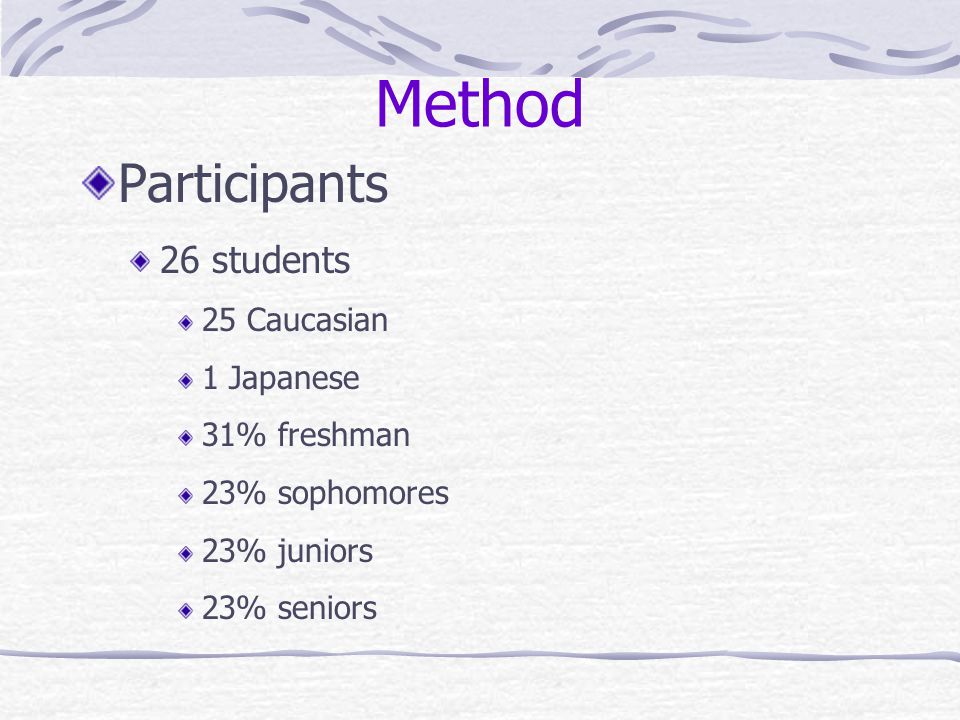 Method

Participants

26 students

25 Caucasian

1 Japanese

31% freshman

23% sophomores

23% juniors

23% seniors